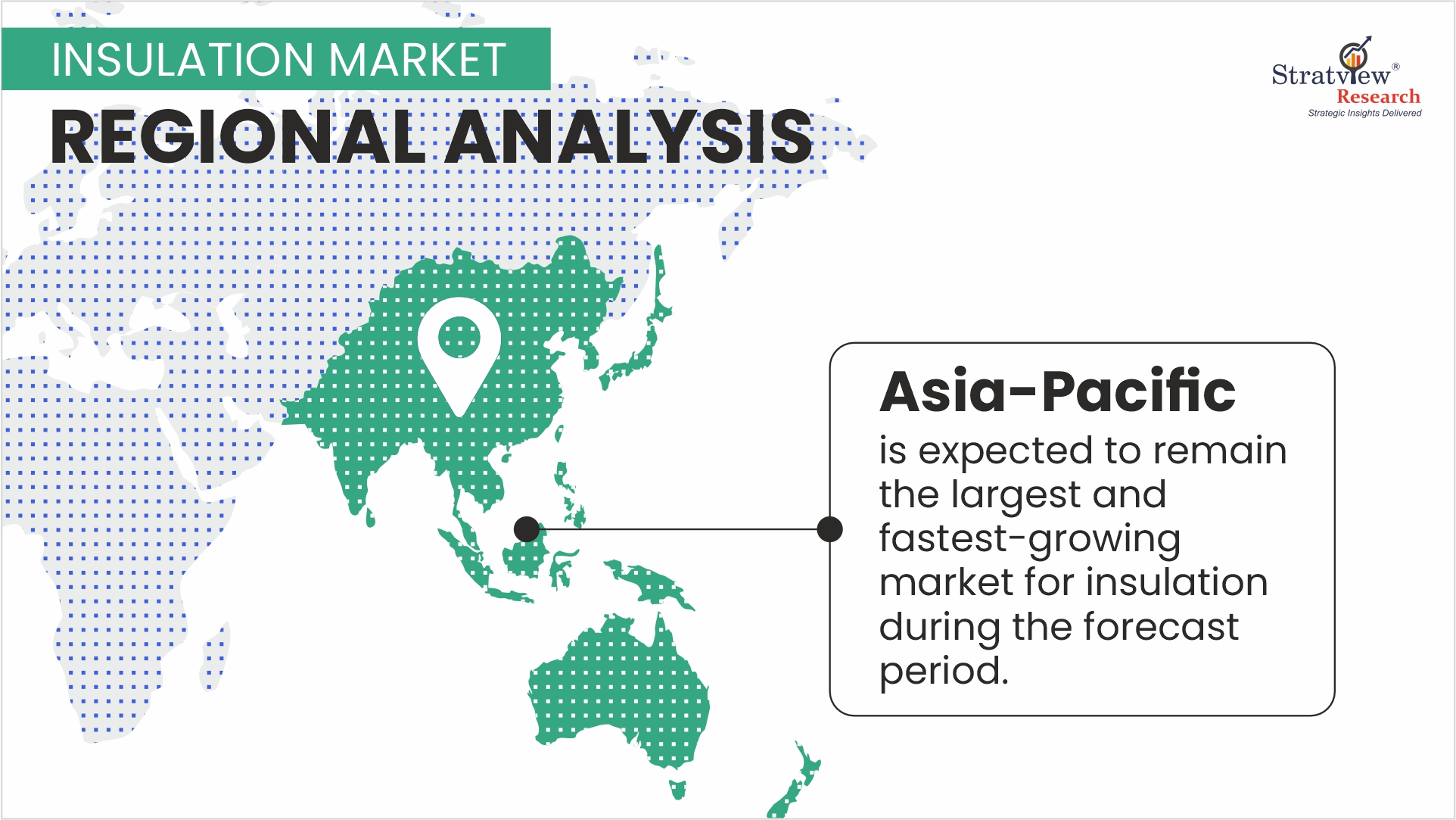 INSULATION MARKET
REGIONAL ANALYSIS

Stratview®
Research
Strategic Insights Delivered

Asia-Pacific
is expected to remain the largest and fastest-growing market for insulation during the forecast period.